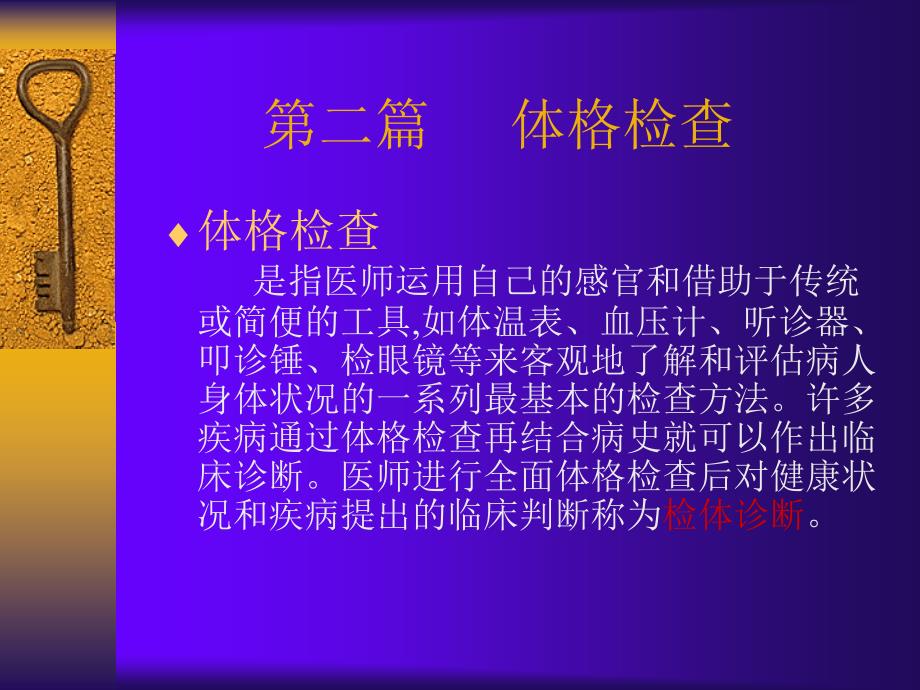 第二篇　体格检查

♦ 体格检查

是指医师运用自己的感官和借助于传统或简便的工具,如体温表、血压计、听诊器、叩诊锤、检眼镜等来客观地了解和评估病人身体状况的一系列最基本的检查方法。许多疾病通过体格检查再结合病史就可以作出临床诊断。医师进行全面体格检查后对健康状况和疾病提出的临床判断称为检体诊断。